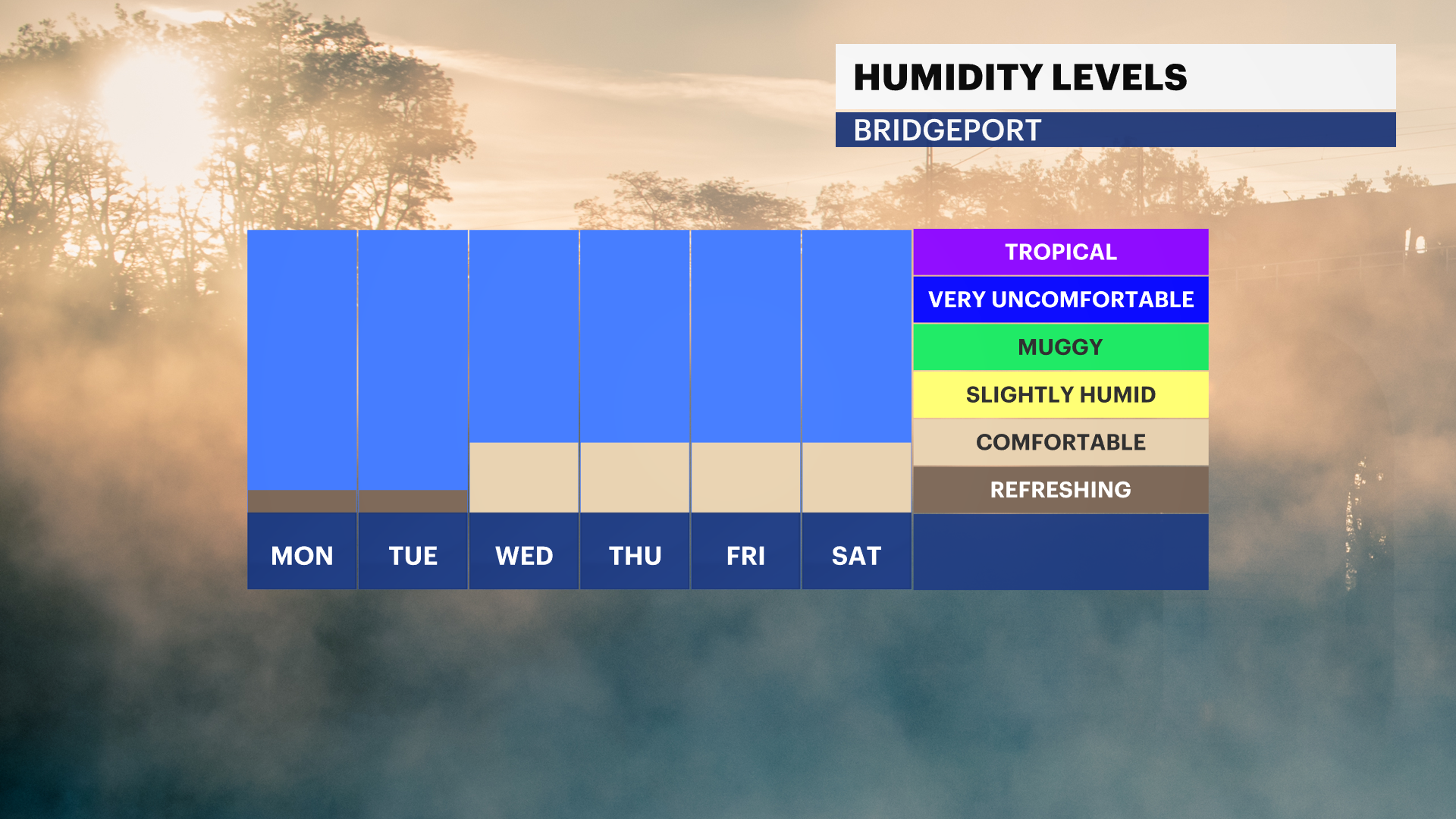 HUMIDITY LEVELS
BRIDGEPORT

TROPICAL
VERY UNCOMFORTABLE
MUGGY
SLIGHTLY HUMID
COMFORTABLE
REFRESHING

MON TUE WED THU FRI SAT